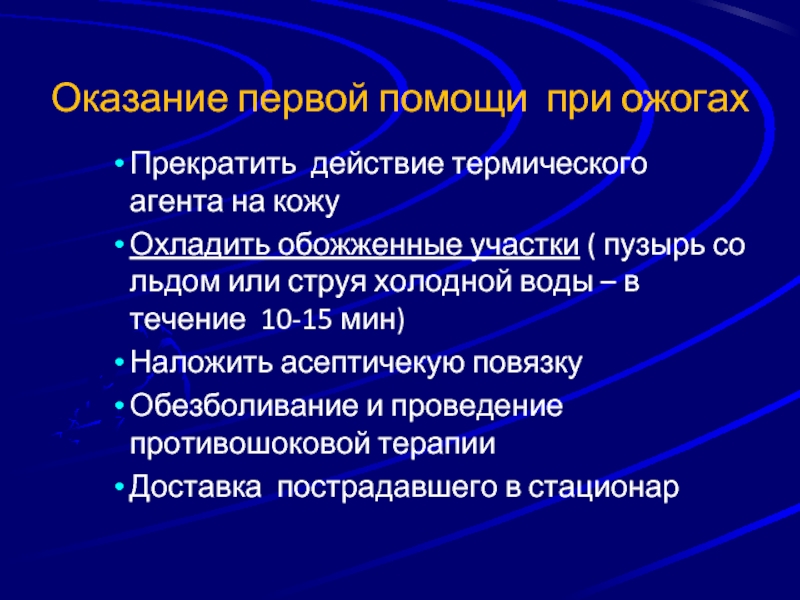 Оказание первой помощи при ожогах

• Прекратить действие термического агента на кожу
• Охладить обожженные участки ( пузырь со льдом или струя холодной воды – в течение 10-15 мин)
• Наложить асептичекую повязку
• Обезболивание и проведение противошоковой терапии
• Доставка пострадавшего в стационар